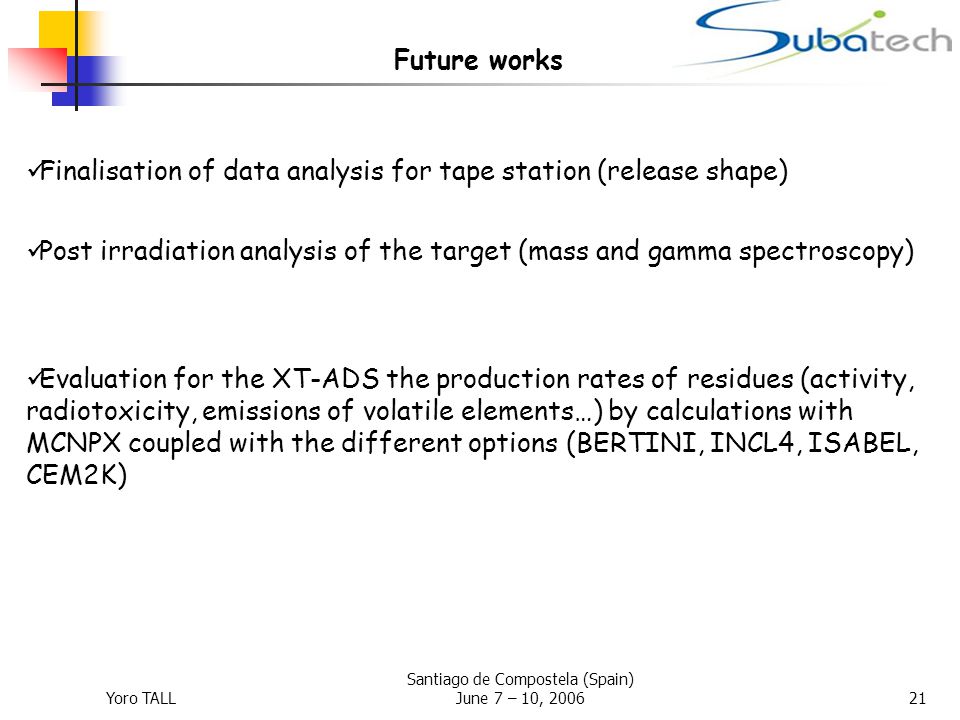 Subatech

Future works

✓Finalisation of data analysis for tape station (release shape)

✓Post irradiation analysis of the target (mass and gamma spectroscopy)

✓Evaluation for the XT-ADS the production rates of residues (activity, radiotoxicity, emissions of volatile elements…) by calculations with MCNPX coupled with the different options (BERTINI, INCL4, ISABEL, CEM2K)

Yoro TALL

Santiago de Compostela (Spain)
June 7 – 10, 2006

21